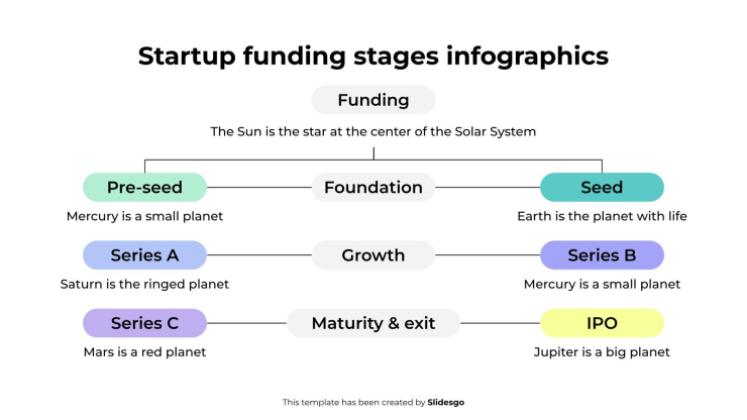 Startup funding stages infographics

Funding

The Sun is the star at the center of the Solar System

Pre-seed

Mercury is a small planet

Foundation

Seed

Earth is the planet with life

Series A

Saturn is the ringed planet

Growth

Series B

Mercury is a small planet

Series C

Mars is a red planet

Maturity & exit

IPO

Jupiter is a big planet

This template has been created by Slidesgo